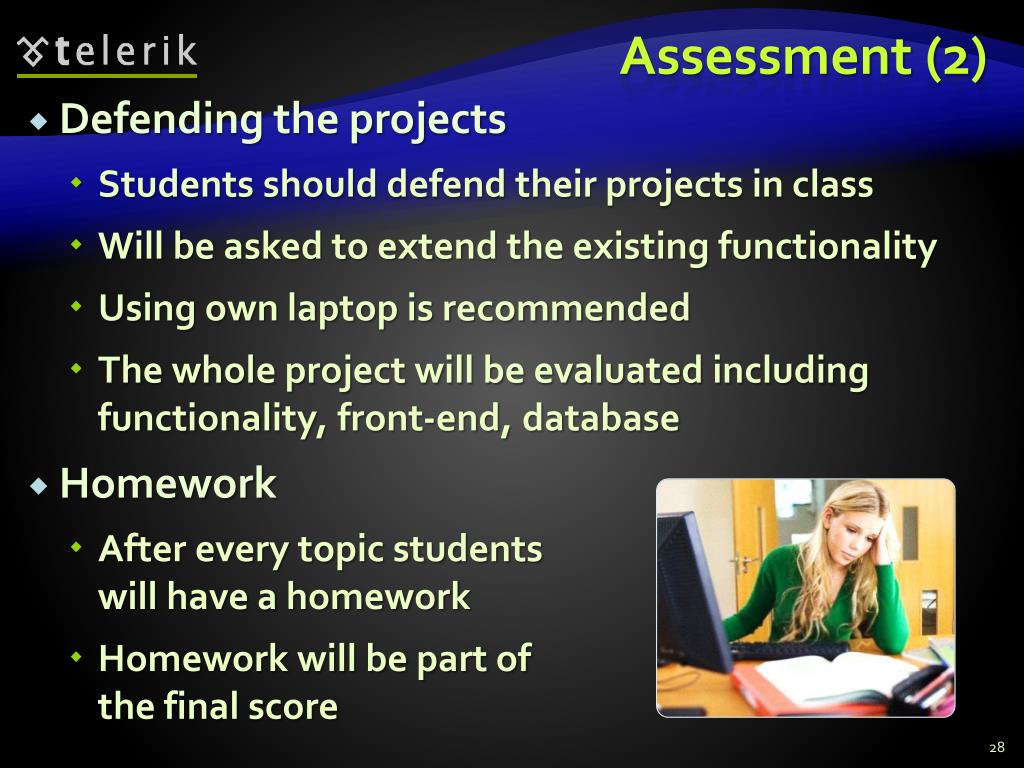 telerik

Assessment (2)

Defending the projects

Students should defend their projects in class

Will be asked to extend the existing functionality

Using own laptop is recommended

The whole project will be evaluated including functionality, front-end, database

Homework

After every topic students will have a homework

Homework will be part of the final score

28